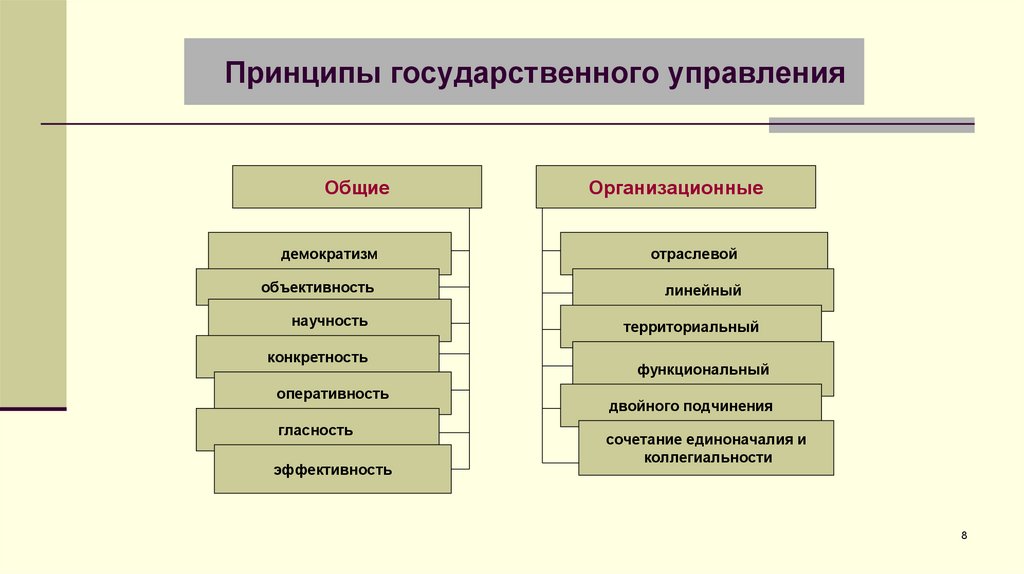 Принципы государственного управления

Общие

демократизм

объективность

научность

конкретность

оперативность

гласность

эффективность

Организационные

отраслевой

линейный

территориальный

функциональный

двойного подчинения

сочетание единоначалия и коллегиальности

8